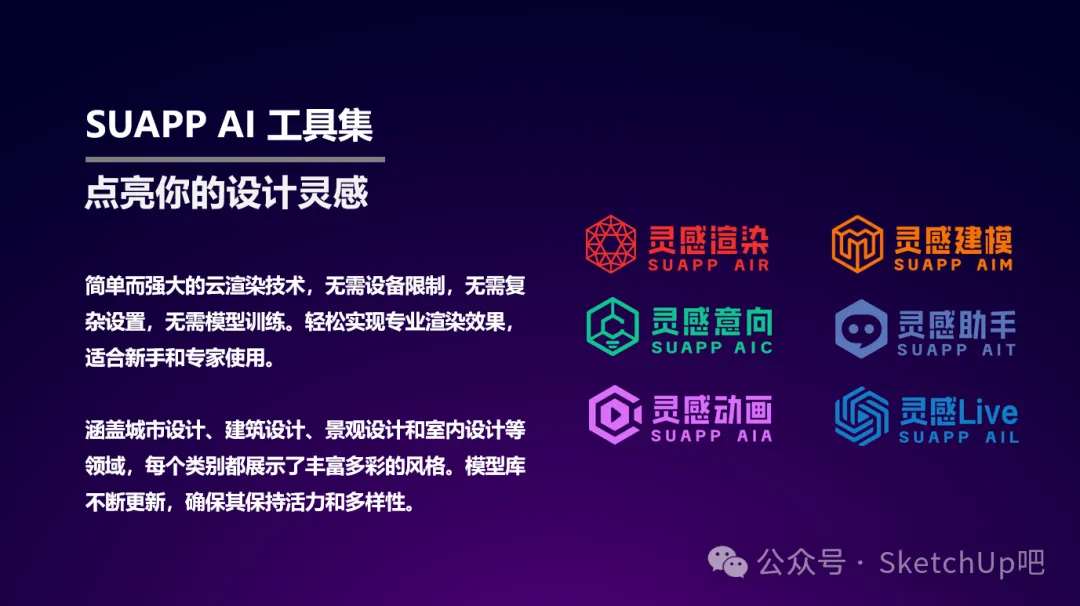 SUAPP AI 工具集

点亮你的设计灵感

简单而强大的云渲染技术，无需设备限制，无需复杂设置，无需模型训练。轻松实现专业渲染效果，适合新手和专家使用。

涵盖城市设计、建筑设计、景观设计和室内设计等领域，每个类别都展示了丰富多彩的风格。模型库不断更新，确保其保持活力和多样性。

灵感渲染
SUAPP AIR

灵感建模
SUAPP AIM

灵感意向
SUAPP AIC

灵感助手
SUAPP AIT

灵感动画
SUAPP AIA

灵感Live
SUAPP AIL

公众号 · SketchUp吧